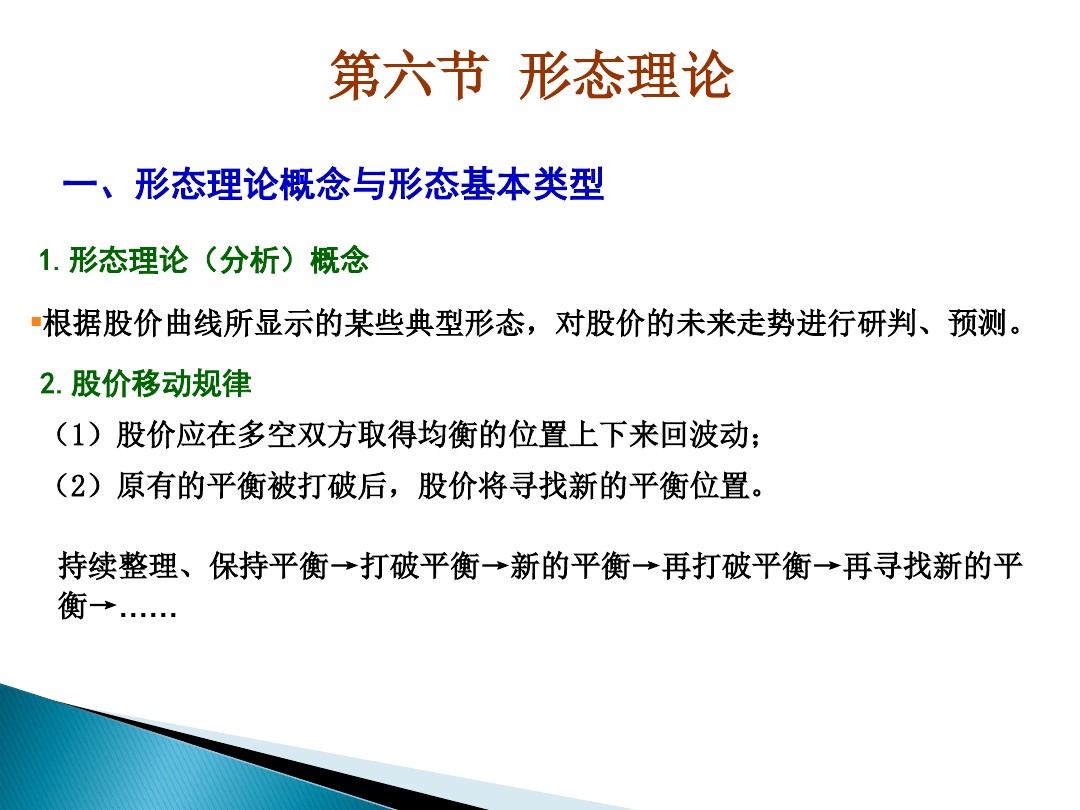 第六节 形态理论

一、形态理论概念与形态基本类型

1. 形态理论（分析）概念

▪根据股价曲线所显示的某些典型形态，对股价的未来走势进行研判、预测。

2. 股价移动规律

（1）股价应在多空双方取得均衡的位置上下来回波动；

（2）原有的平衡被打破后，股价将寻找新的平衡位置。

持续整理、保持平衡→打破平衡→新的平衡→再打破平衡→再寻找新的平衡→……